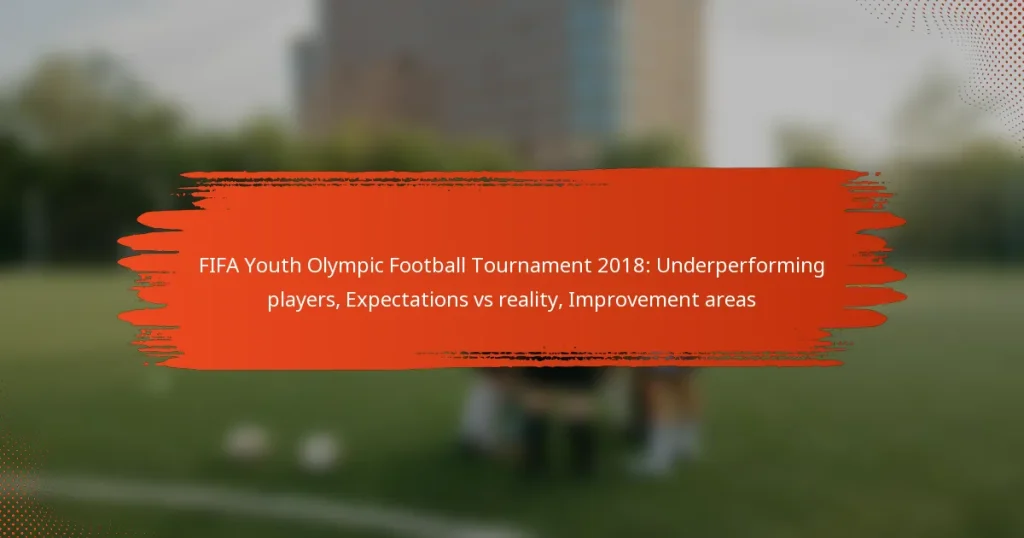 FIFA Youth Olympic Football Tournament 2018: Underperforming players, Expectations vs reality, Improvement areas